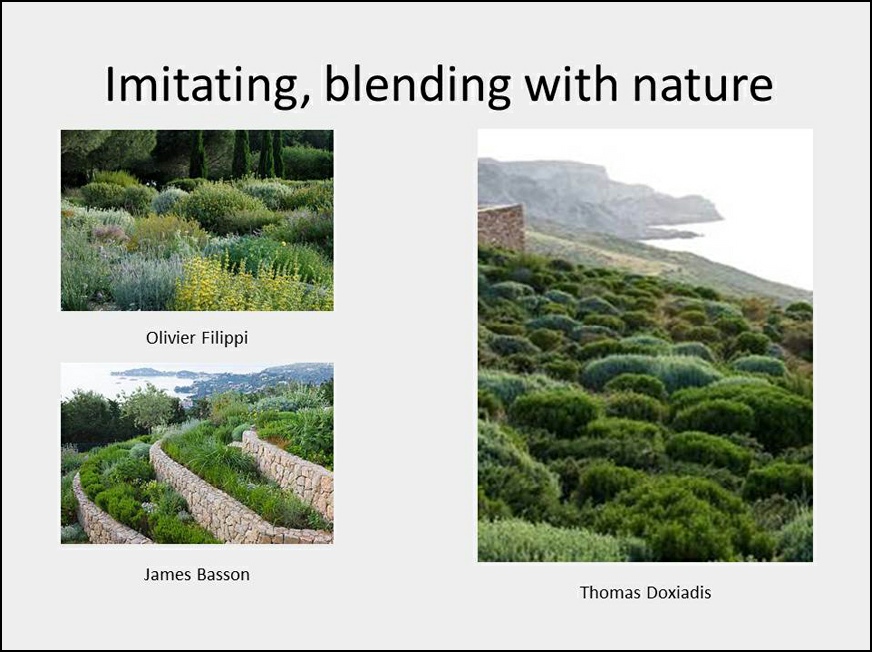 Imitating, blending with nature

Olivier Filippi

James Basson

Thomas Doxiadis